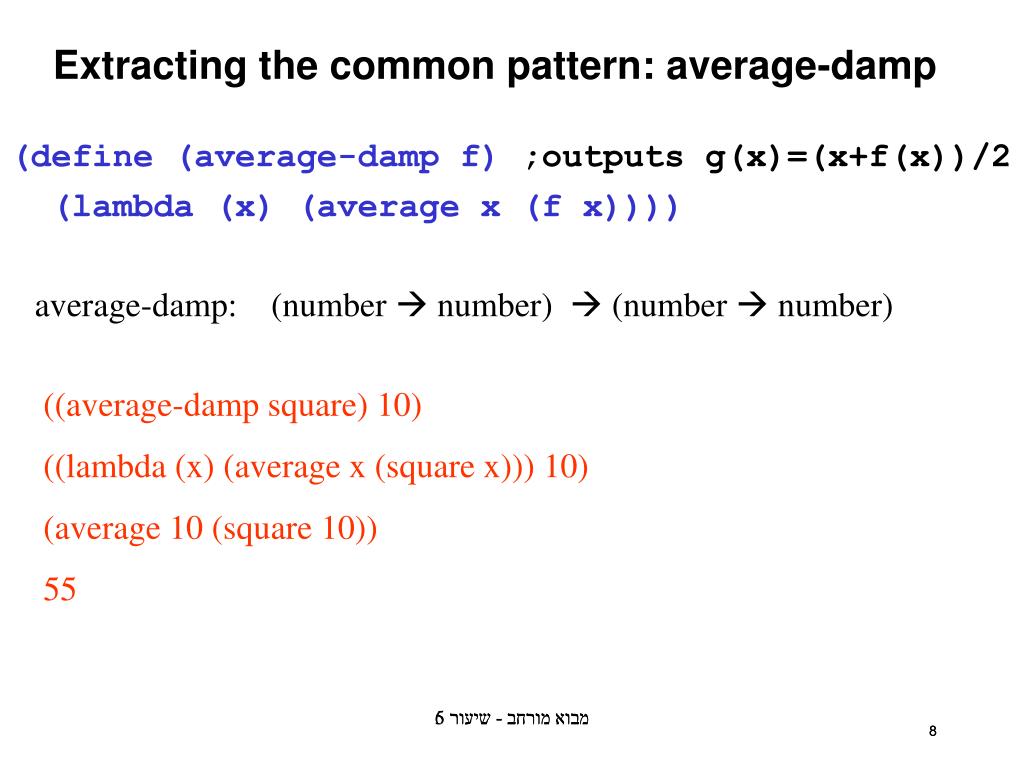 Extracting the common pattern: average-damp

(define (average-damp f) ;outputs g(x)=(x+f(x))/2
  (lambda (x) (average x (f x))))

average-damp:   (number → number) → (number → number)

((average-damp square) 10)

((lambda (x) (average x (square x))) 10)

(average 10 (square 10))

55

מבוא מורחב - שיעור 6

8